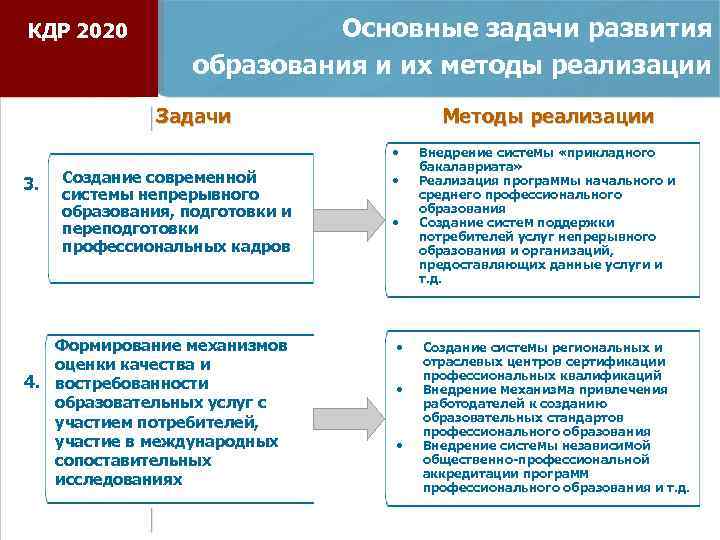 КДР 2020

Основные задачи развития образования и их методы реализации

Задачи

Методы реализации

3.

Создание современной системы непрерывного образования, подготовки и переподготовки профессиональных кадров

• Внедрение системы «прикладного бакалавриата»
• Реализация программы начального и среднего профессионального образования
• Создание систем поддержки потребителей услуг непрерывного образования и организаций, предоставляющих данные услуги и т.д.

4.

Формирование механизмов оценки качества и востребованности образовательных услуг с участием потребителей, участие в международных сопоставительных исследованиях

• Создание системы региональных и отраслевых центров сертификации профессиональных квалификаций
• Внедрение механизма привлечения работодателей к созданию образовательных стандартов профессионального образования
• Внедрение системы независимой общественно-профессиональной аккредитации программ профессионального образования и т.д.